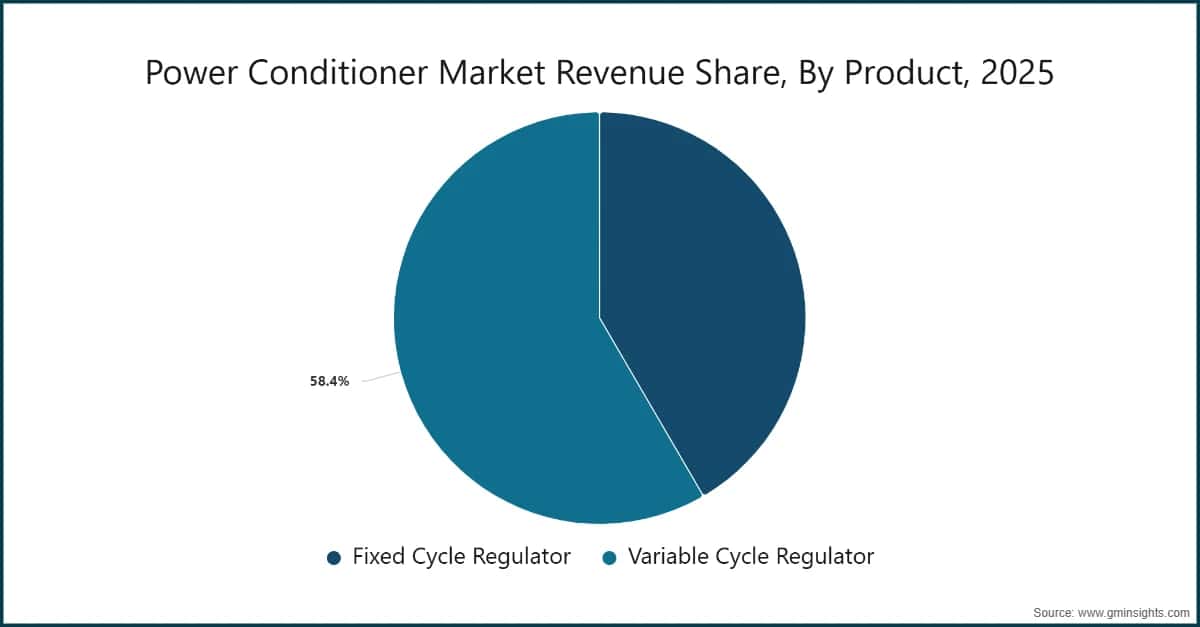 Power Conditioner Market Revenue Share, By Product, 2025

58.4%

Fixed Cycle Regulator Variable Cycle Regulator

Source: www.gminsights.com